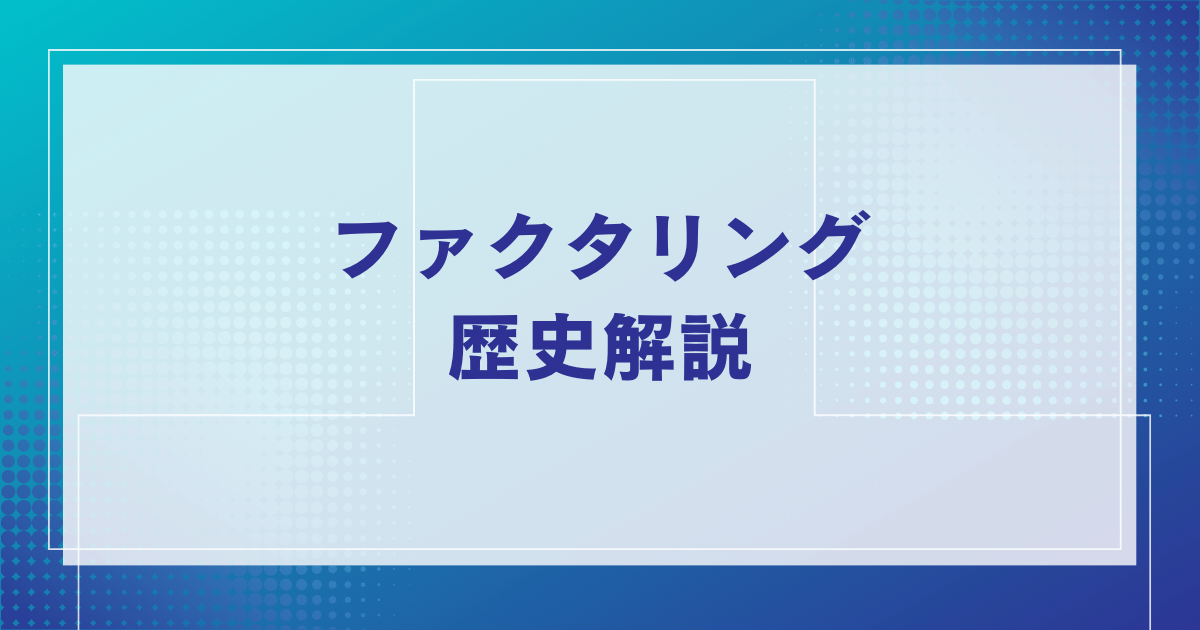 ファクタリング
歴史解説